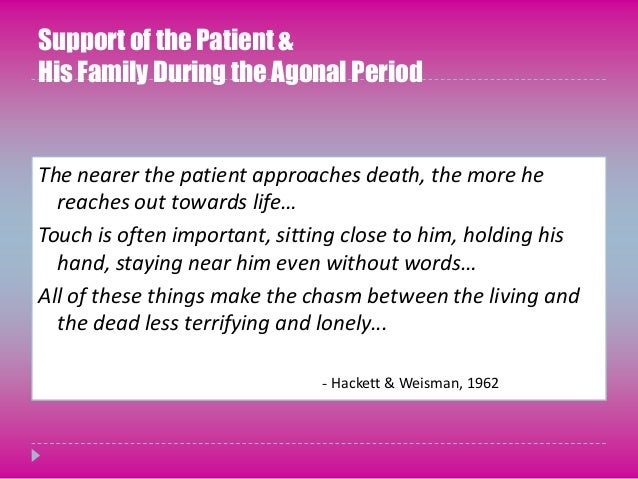 Support of the Patient &
His Family During the Agonal Period

The nearer the patient approaches death, the more he reaches out towards life…

Touch is often important, sitting close to him, holding his hand, staying near him even without words…

All of these things make the chasm between the living and the dead less terrifying and lonely...

- Hackett & Weisman, 1962